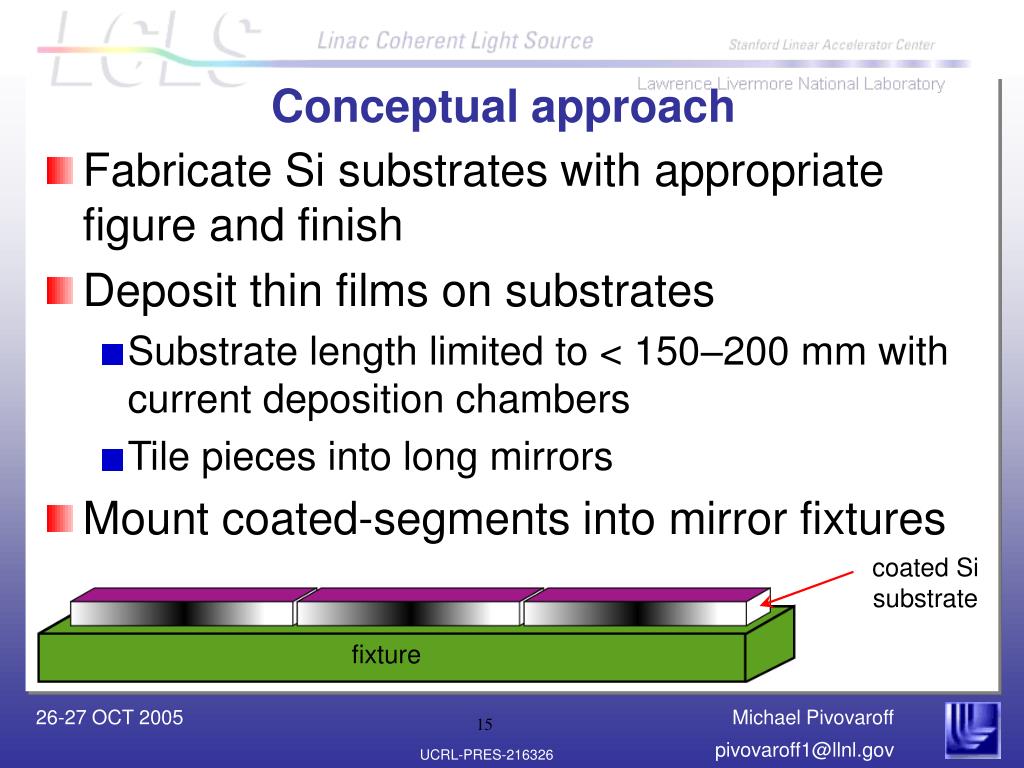 LCLS

Linac Coherent Light Source

Stanford Linear Accelerator Center

Lawrence Livermore National Laboratory

Conceptual approach

Fabricate Si substrates with appropriate figure and finish

Deposit thin films on substrates

Substrate length limited to < 150–200 mm with current deposition chambers

Tile pieces into long mirrors

Mount coated-segments into mirror fixtures

coated Si substrate

fixture

26-27 OCT 2005

15

UCRL-PRES-216326

Michael Pivovaroff

pivovaroff1@llnl.gov